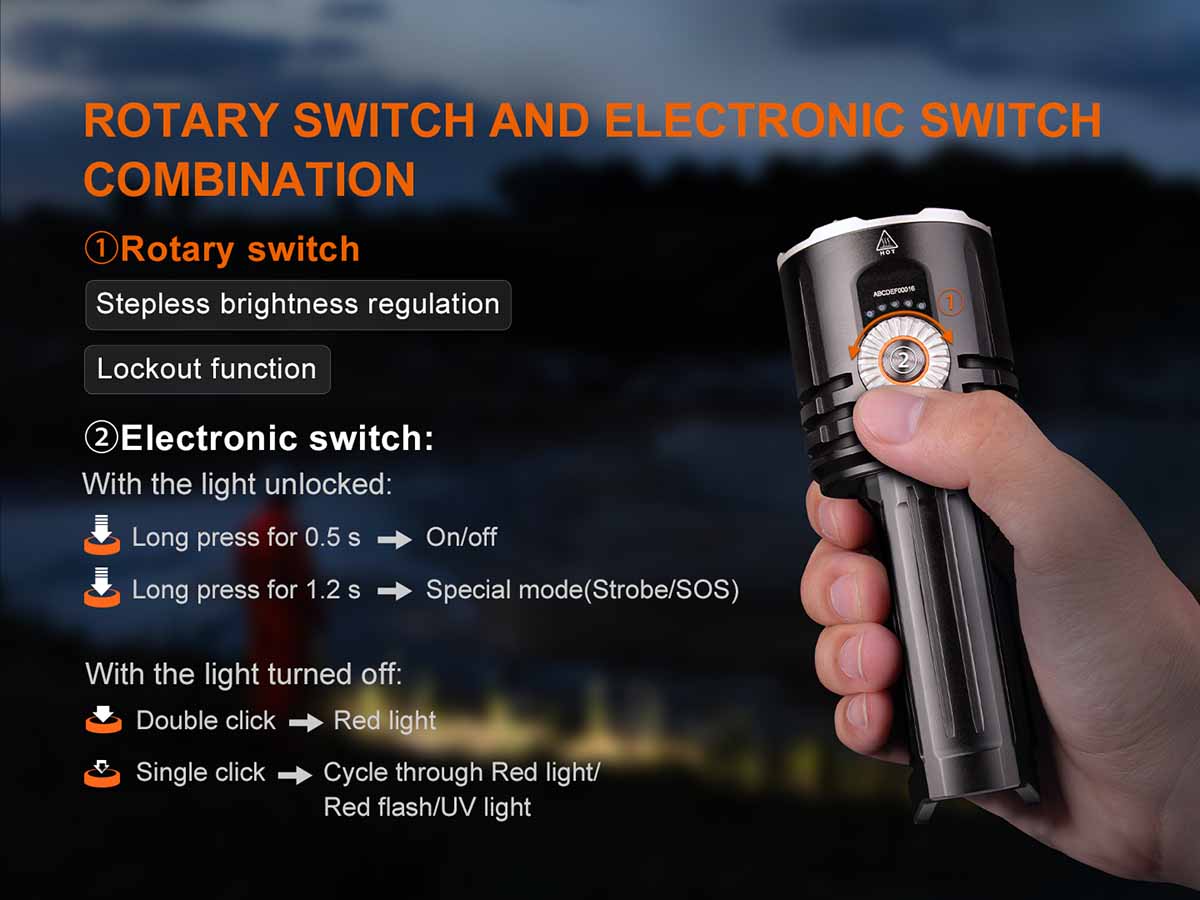 ROTARY SWITCH AND ELECTRONIC SWITCH COMBINATION

①Rotary switch

Stepless brightness regulation

Lockout function

②Electronic switch:

With the light unlocked:

Long press for 0.5 s → On/off

Long press for 1.2 s → Special mode(Strobe/SOS)

With the light turned off:

Double click → Red light

Single click → Cycle through Red light/ Red flash/UV light

HOT

ABCDEF00016

①

②